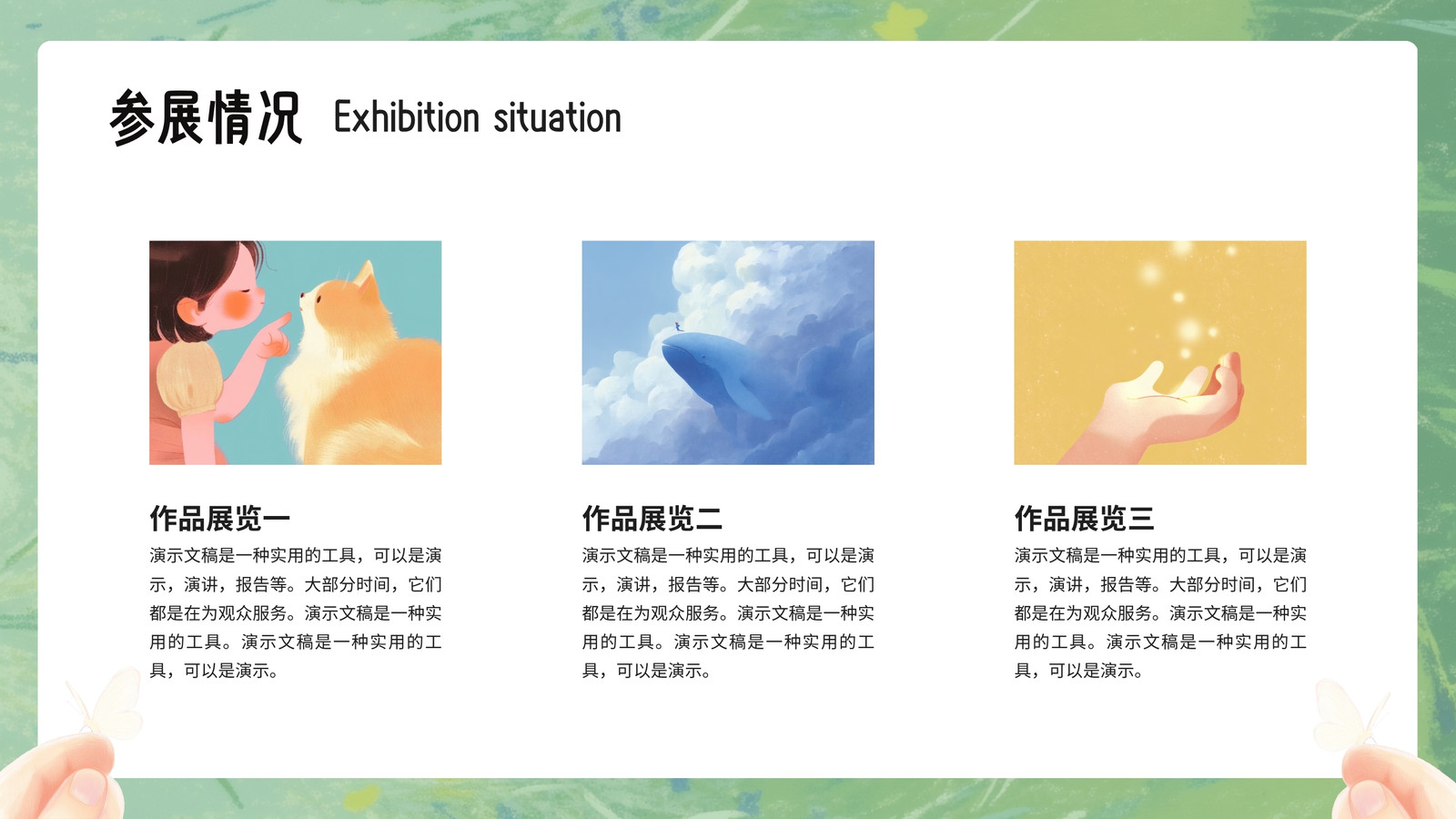 参展情况 Exhibition situation

作品展览一

演示文稿是一种实用的工具，可以是演示，演讲，报告等。大部分时间，它们都是在为观众服务。演示文稿是一种实用的工具。演示文稿是一种实用的工具，可以是演示。

作品展览二

演示文稿是一种实用的工具，可以是演示，演讲，报告等。大部分时间，它们都是在为观众服务。演示文稿是一种实用的工具。演示文稿是一种实用的工具，可以是演示。

作品展览三

演示文稿是一种实用的工具，可以是演示，演讲，报告等。大部分时间，它们都是在为观众服务。演示文稿是一种实用的工具。演示文稿是一种实用的工具，可以是演示。